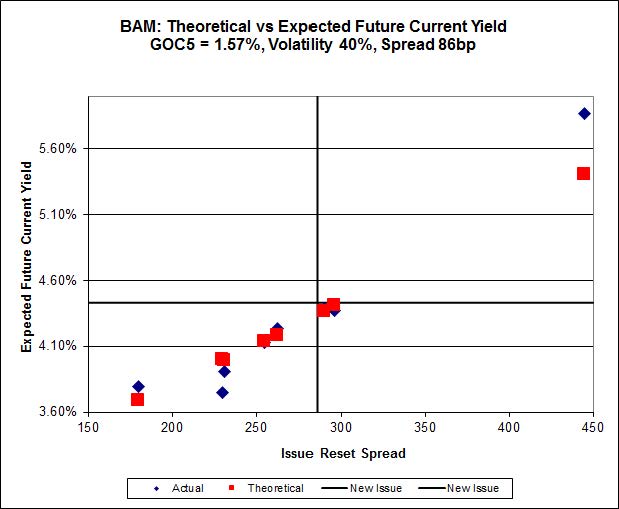 BAM: Theoretical vs Expected Future Current Yield
GOC5 = 1.57%, Volatility 40%, Spread 86bp

Expected Future Current Yield

5.60%
5.10%
4.60%
4.10%
3.60%

150 200 250 300 350 400 450

Issue Reset Spread

Actual Theoretical New Issue New Issue